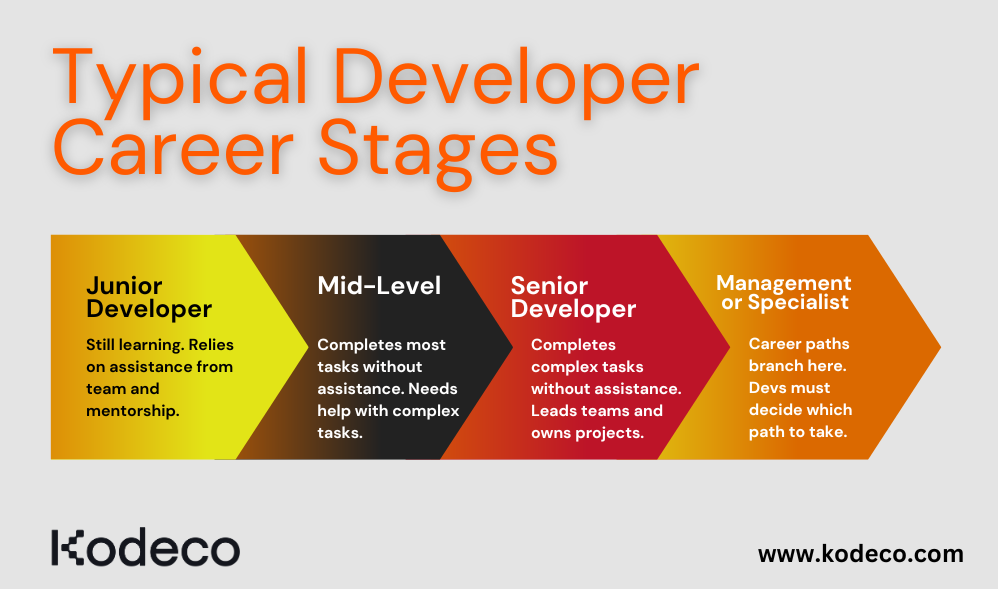 Typical Developer Career Stages

Junior Developer

Still learning. Relies on assistance from team and mentorship.

Mid-Level

Completes most tasks without assistance. Needs help with complex tasks.

Senior Developer

Completes complex tasks without assistance. Leads teams and owns projects.

Management or Specialist

Career paths branch here. Devs must decide which path to take.

Kodeco

www.kodeco.com